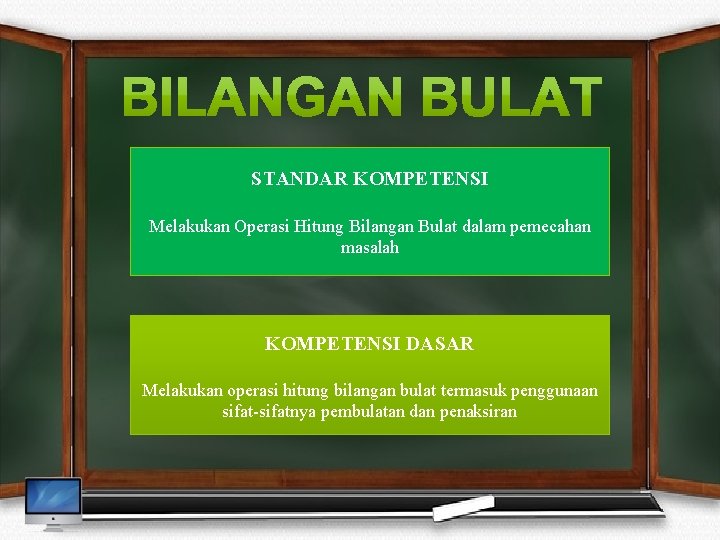 BILANGAN BULAT

STANDAR KOMPETENSI

Melakukan Operasi Hitung Bilangan Bulat dalam pemecahan masalah

KOMPETENSI DASAR

Melakukan operasi hitung bilangan bulat termasuk penggunaan sifat-sifatnya pembulatan dan penaksiran